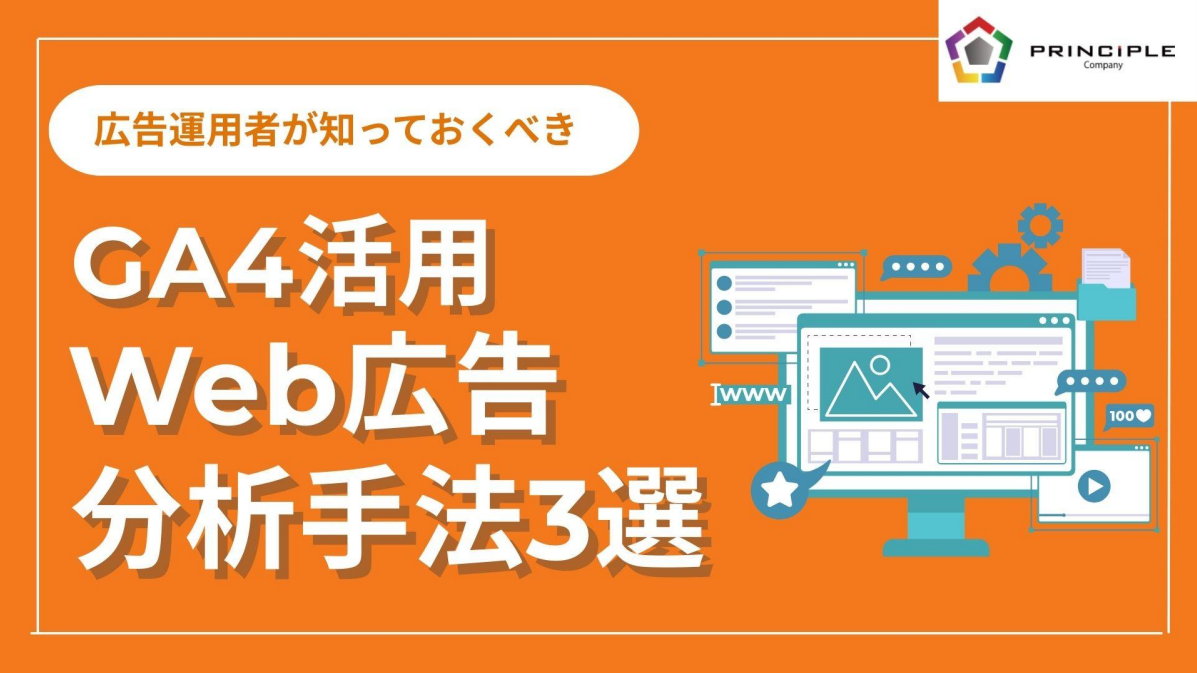 PRINCIPLE
Company

広告運用者が知っておくべき

GA4活用
Web広告
分析手法3選

WWW

100